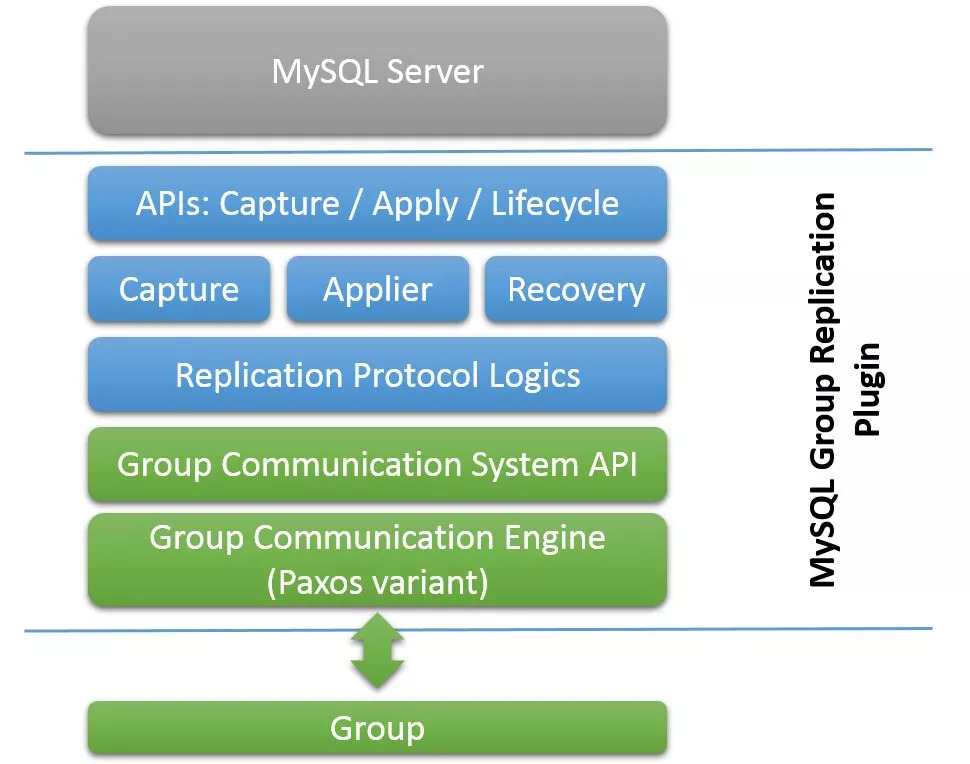 MySQL Server

APIs: Capture / Apply / Lifecycle

Capture

Applier

Recovery

Replication Protocol Logics

Group Communication System API

Group Communication Engine (Paxos variant)

Group

MySQL Group Replication Plugin